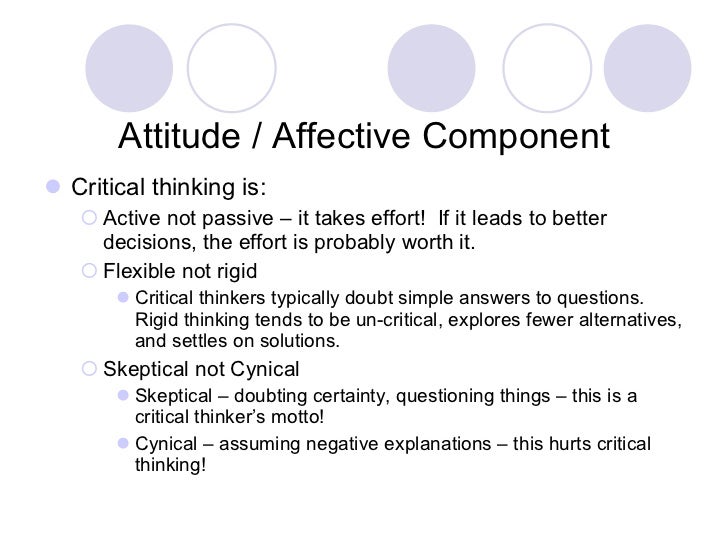 Attitude / Affective Component

Critical thinking is:

Active not passive – it takes effort! If it leads to better decisions, the effort is probably worth it.

Flexible not rigid

Critical thinkers typically doubt simple answers to questions. Rigid thinking tends to be un-critical, explores fewer alternatives, and settles on solutions.

Skeptical not Cynical

Skeptical – doubting certainty, questioning things – this is a critical thinker's motto!

Cynical – assuming negative explanations – this hurts critical thinking!